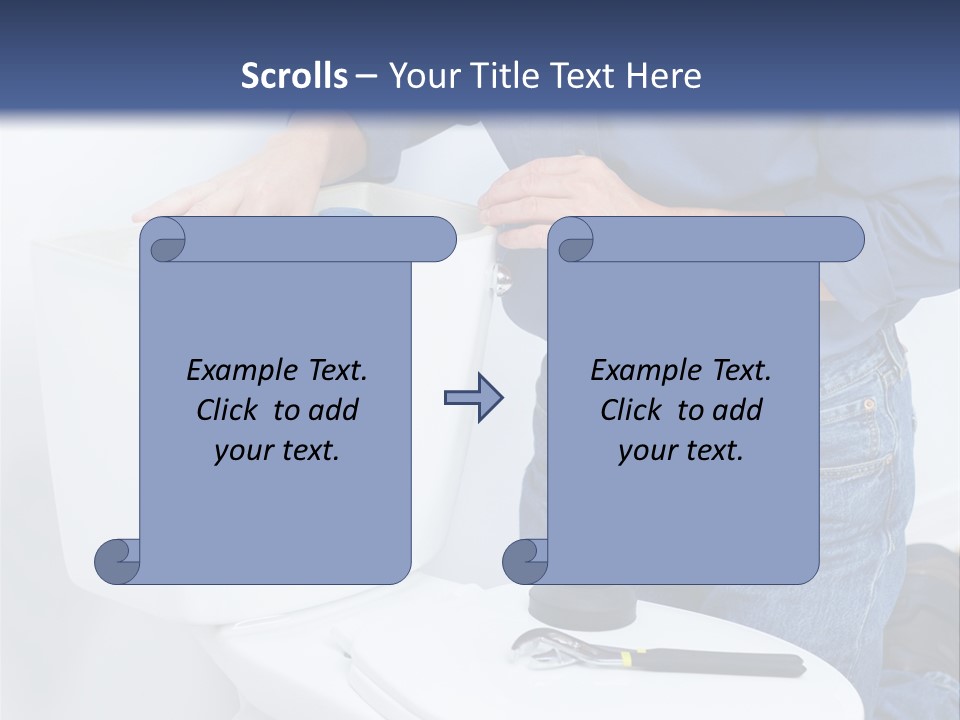 Scrolls – Your Title Text Here

Example Text. Click to add your text.

Example Text. Click to add your text.